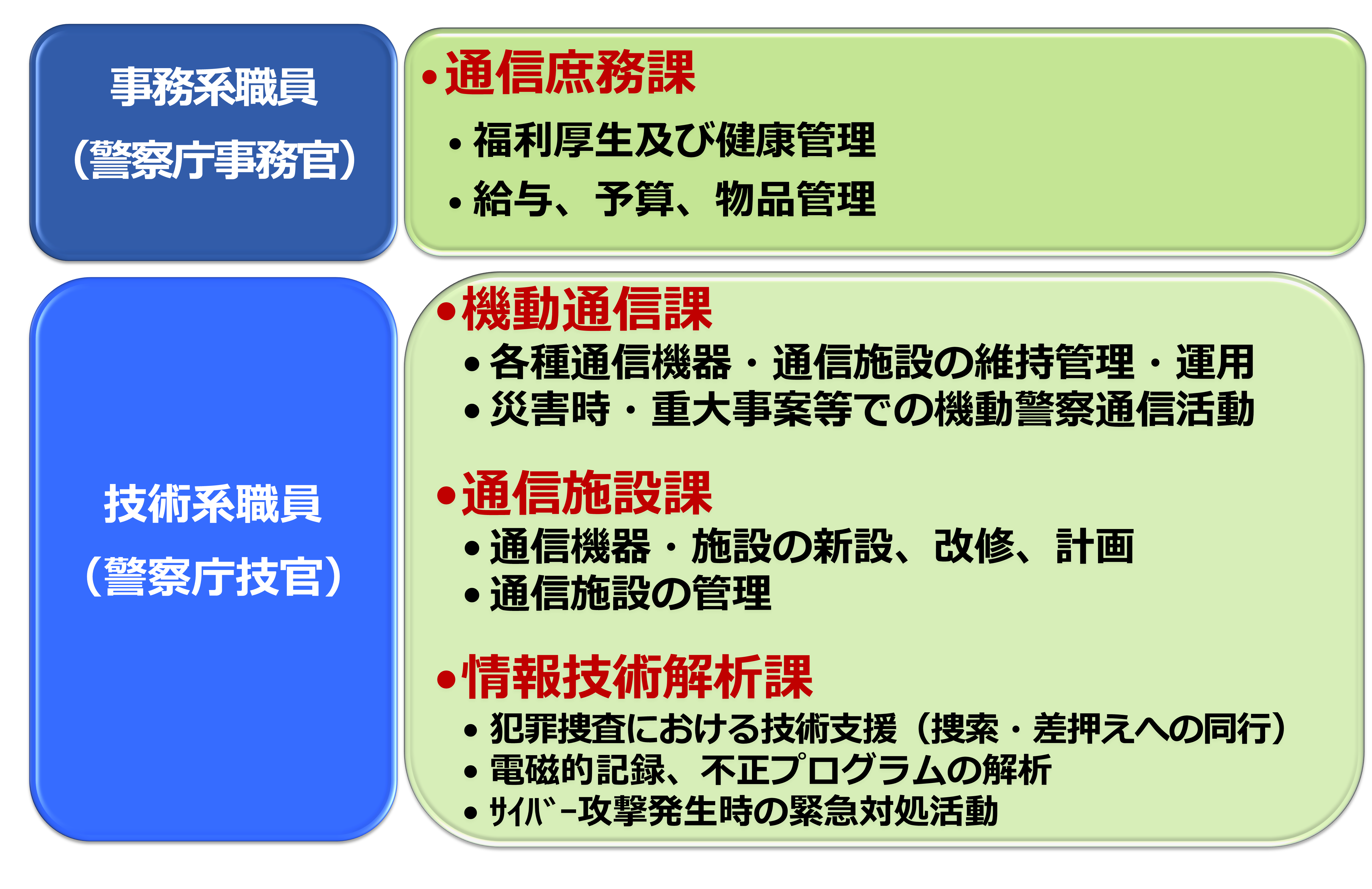 事務系職員
（警察庁事務官）

•通信庶務課
• 福利厚生及び健康管理
• 給与、予算、物品管理

技術系職員
（警察庁技官）

•機動通信課
• 各種通信機器・通信施設の維持管理・運用
• 災害時・重大事案等での機動警察通信活動

•通信施設課
• 通信機器・施設の新設、改修、計画
• 通信施設の管理

•情報技術解析課
• 犯罪捜査における技術支援（捜索・差押えへの同行）
• 電磁的記録、不正プログラムの解析
• ｻｲﾊﾞｰ攻撃発生時の緊急対処活動